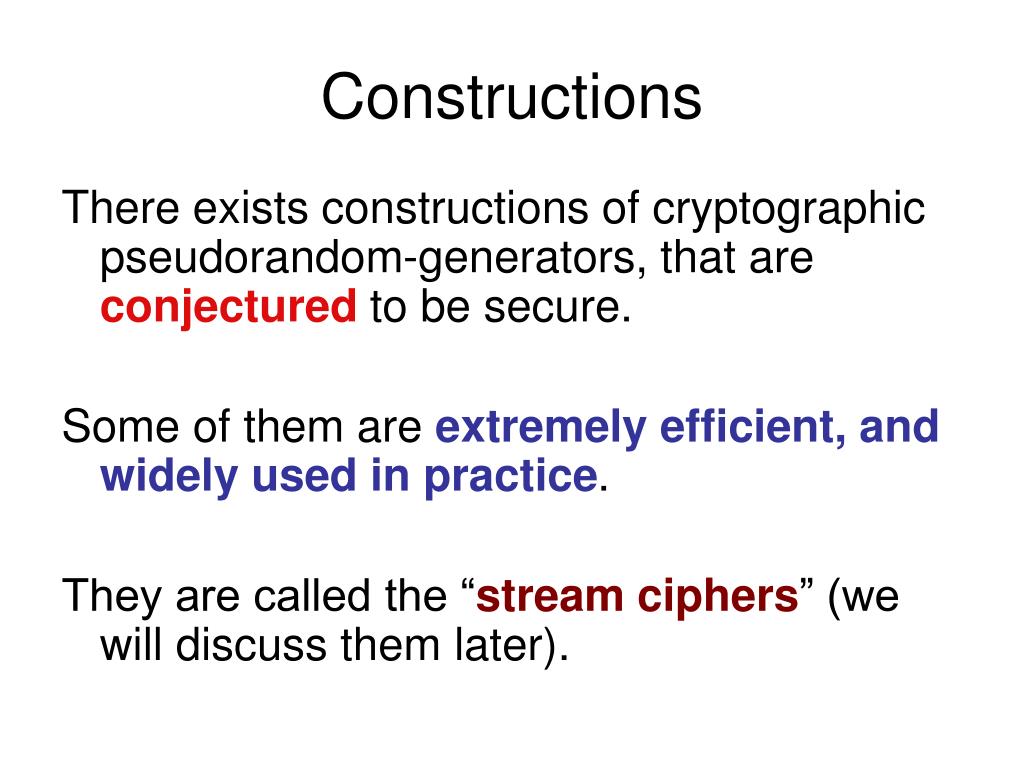 Constructions

There exists constructions of cryptographic pseudorandom-generators, that are conjectured to be secure.

Some of them are extremely efficient, and widely used in practice.

They are called the “stream ciphers” (we will discuss them later).